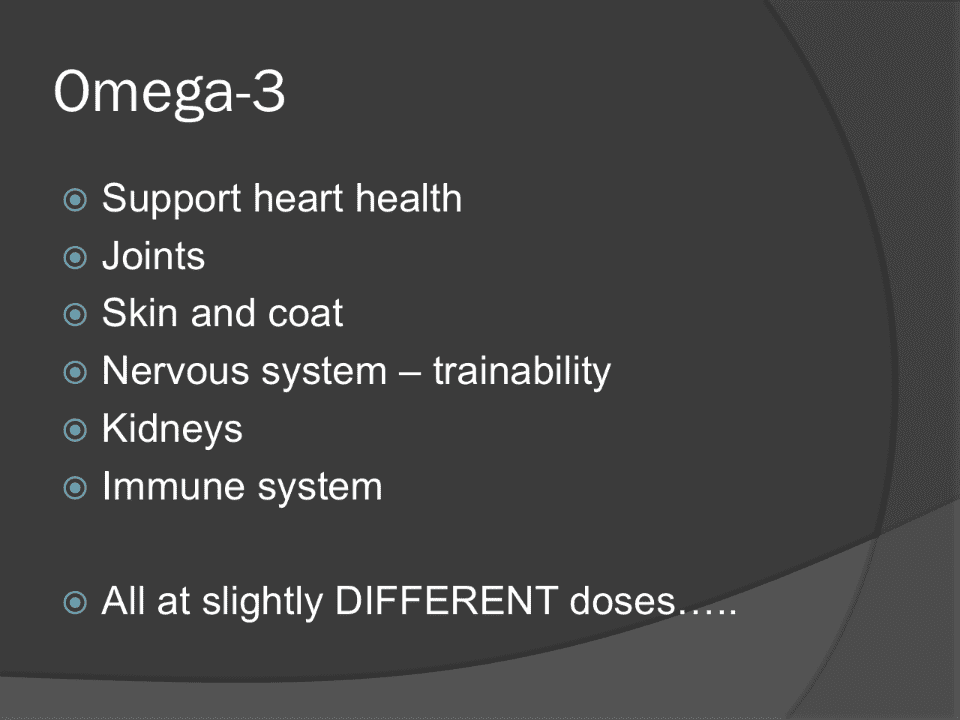 Omega-3

Support heart health
Joints
Skin and coat
Nervous system – trainability
Kidneys
Immune system

All at slightly DIFFERENT doses…..